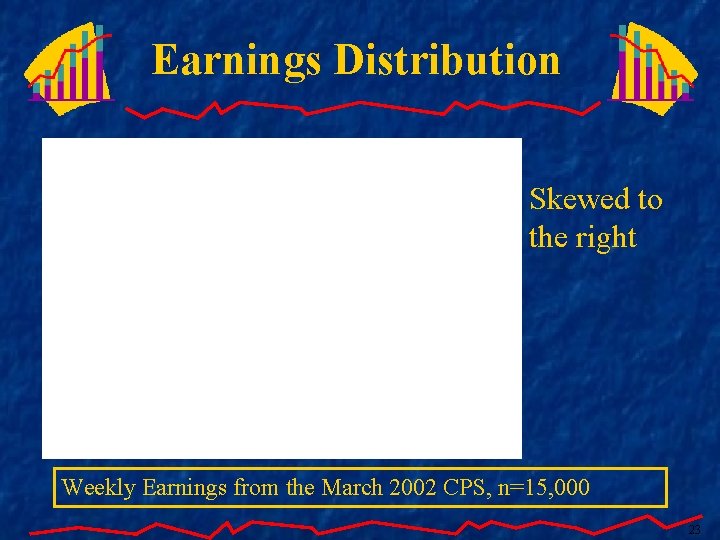 Earnings Distribution

Skewed to the right

Weekly Earnings from the March 2002 CPS, n=15,000

23